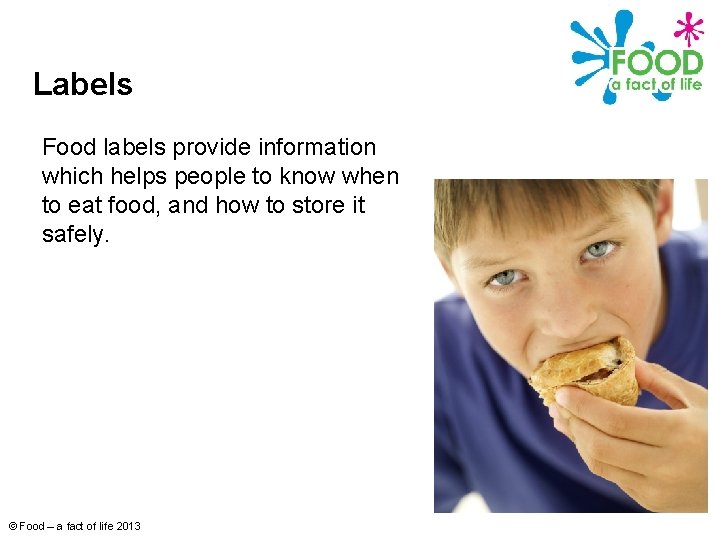 FOOD
a fact of life

Labels

Food labels provide information which helps people to know when to eat food, and how to store it safely.

© Food – a fact of life 2013